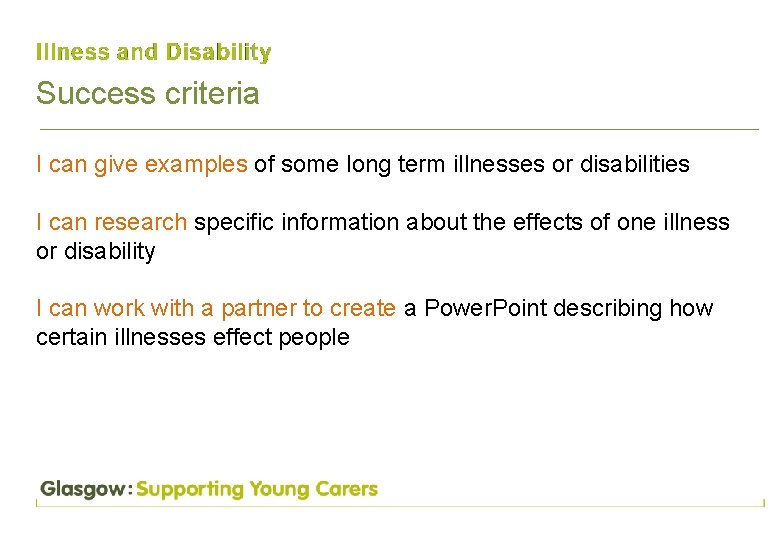 Illness and Disability

Success criteria

I can give examples of some long term illnesses or disabilities

I can research specific information about the effects of one illness or disability

I can work with a partner to create a PowerPoint describing how certain illnesses effect people

Glasgow: Supporting Young Carers